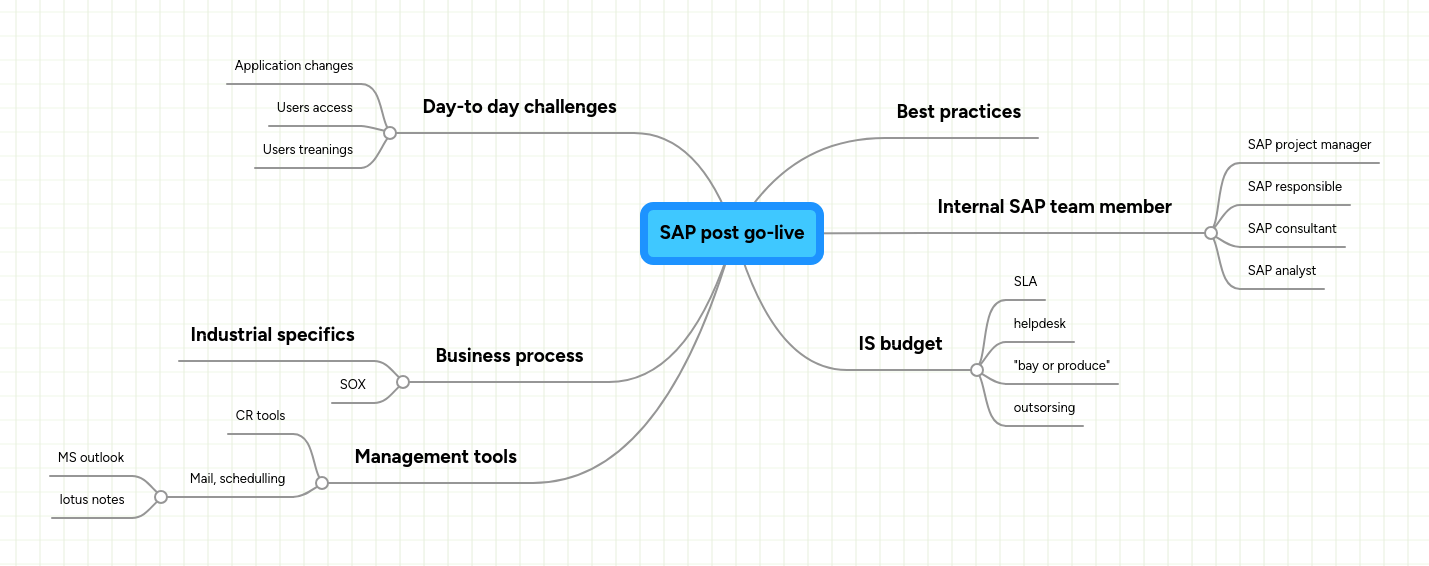 SAP post go-live

Day-to day challenges
Application changes
Users access
Users treanings

Best practices

Internal SAP team member
SAP project manager
SAP responsible
SAP consultant
SAP analyst

IS budget
SLA
helpdesk
"bay or produce"
outsorsing

Business process
Industrial specifics
SOX

Management tools
CR tools
Mail, schedulling
MS outlook
lotus notes